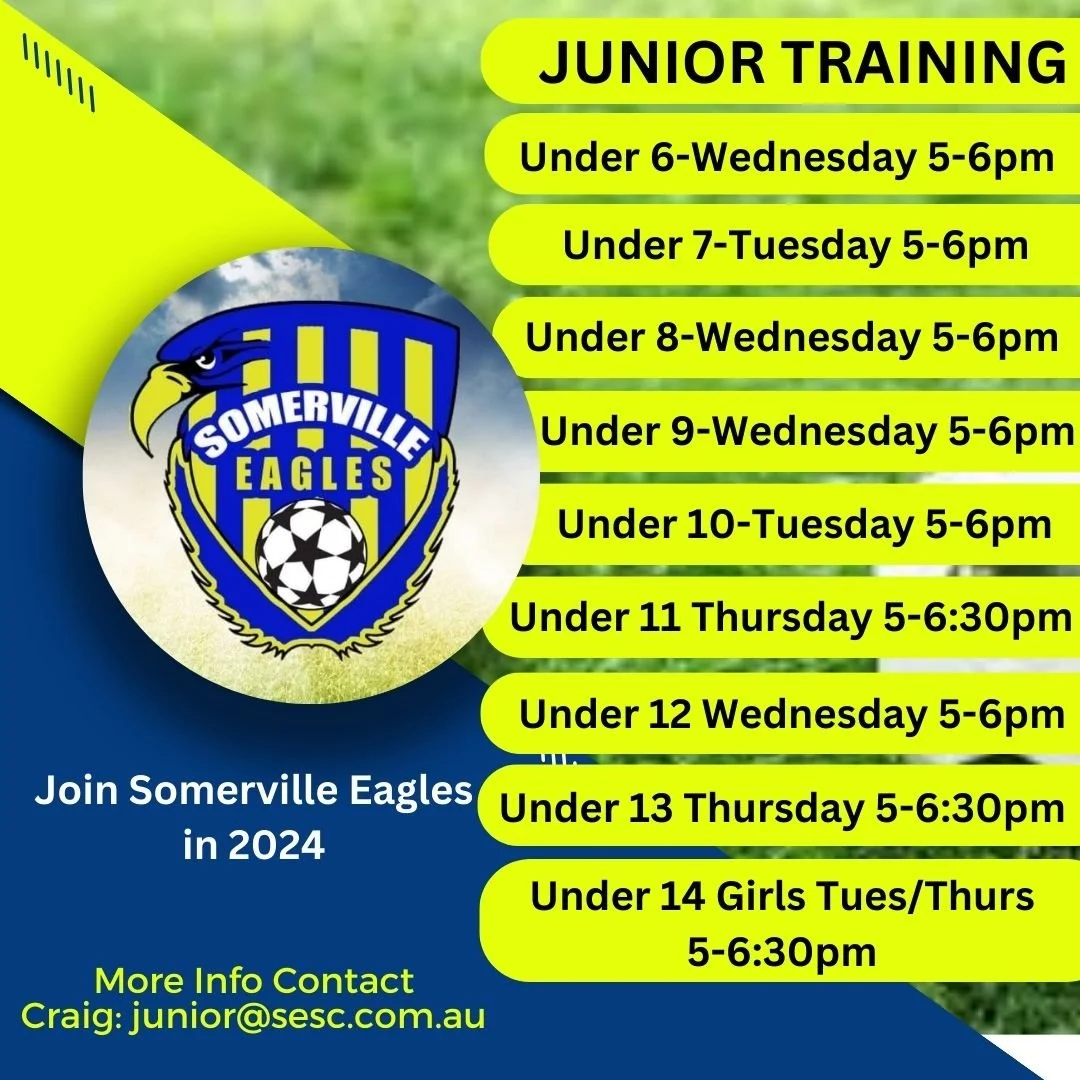 JUNIOR TRAINING

Under 6-Wednesday 5-6pm

Under 7-Tuesday 5-6pm

Under 8-Wednesday 5-6pm

Under 9-Wednesday 5-6pm

Under 10-Tuesday 5-6pm

Under 11 Thursday 5-6:30pm

Under 12 Wednesday 5-6pm

Under 13 Thursday 5-6:30pm

Under 14 Girls Tues/Thurs 5-6:30pm

SOMERVILLE EAGLES

Join Somerville Eagles in 2024

More Info Contact Craig: junior@sesc.com.au